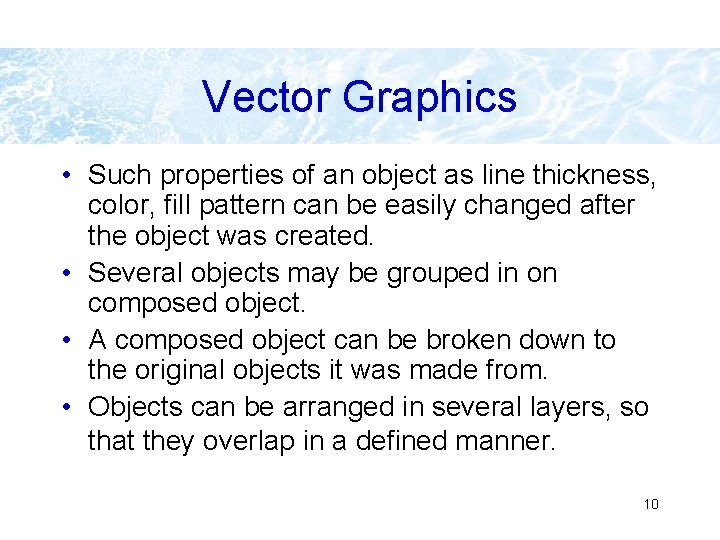 Vector Graphics

• Such properties of an object as line thickness, color, fill pattern can be easily changed after the object was created.
• Several objects may be grouped in on composed object.
• A composed object can be broken down to the original objects it was made from.
• Objects can be arranged in several layers, so that they overlap in a defined manner.

10